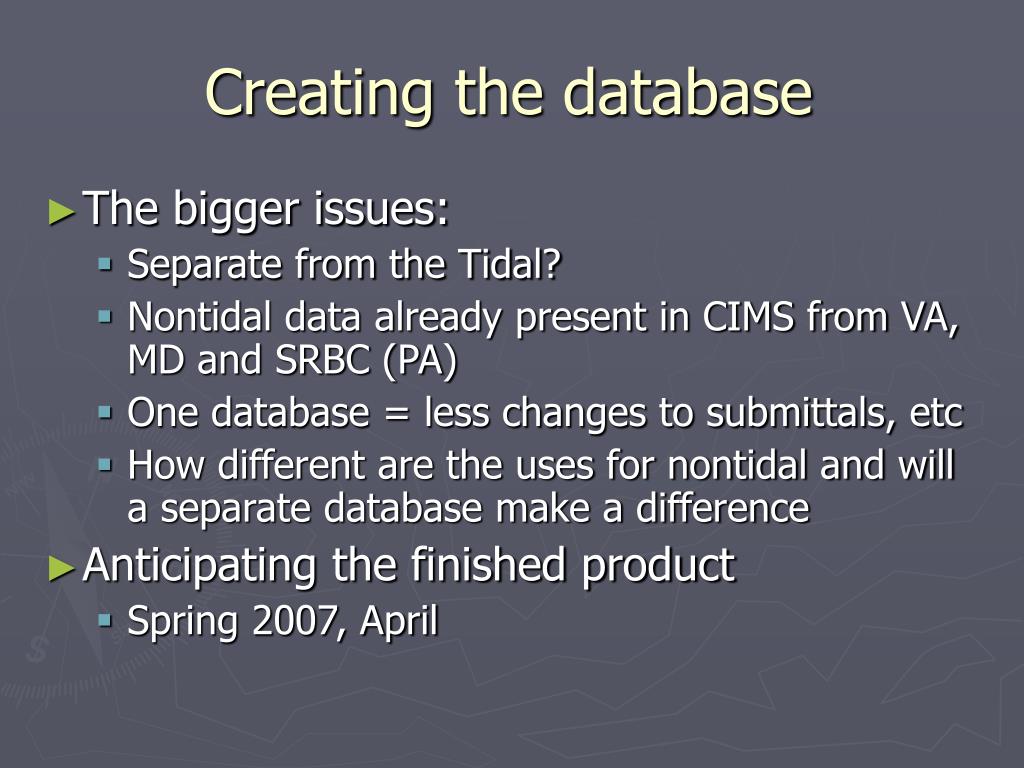 Creating the database

► The bigger issues:
▪ Separate from the Tidal?
▪ Nontidal data already present in CIMS from VA, MD and SRBC (PA)
▪ One database = less changes to submittals, etc
▪ How different are the uses for nontidal and will a separate database make a difference

► Anticipating the finished product
▪ Spring 2007, April